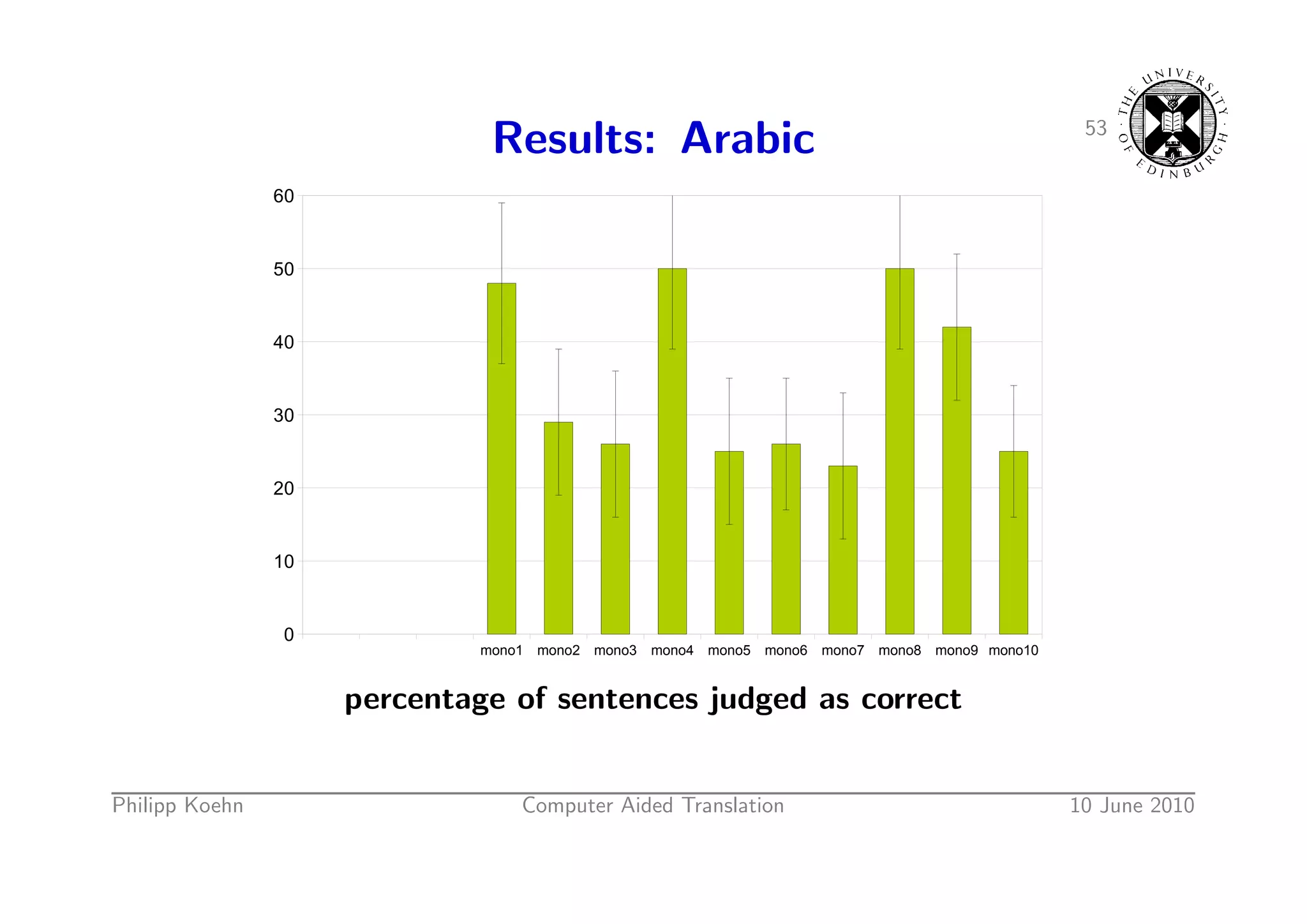 Results: Arabic

53

THE UNIVERSITY OF EDINBURGH

60
50
40
30
20
10
0

mono1 mono2 mono3 mono4 mono5 mono6 mono7 mono8 mono9 mono10

percentage of sentences judged as correct

Philipp Koehn Computer Aided Translation 10 June 2010